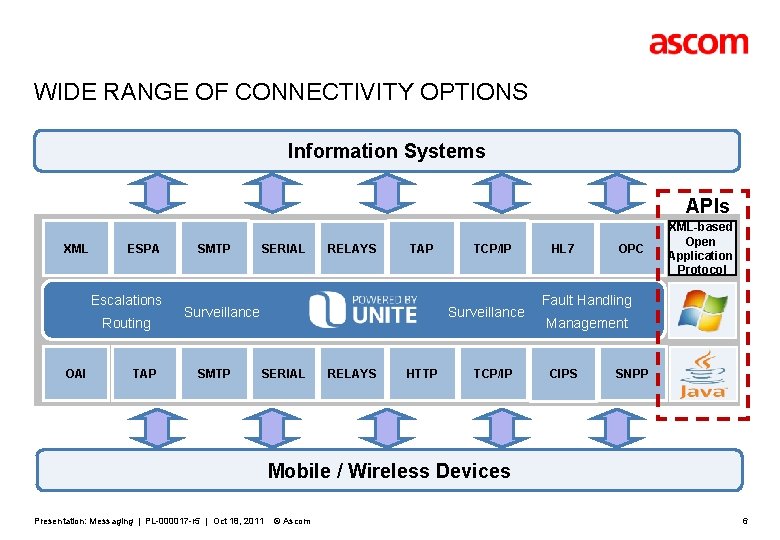 ascom

WIDE RANGE OF CONNECTIVITY OPTIONS

Information Systems

APIs

XML ESPA SMTP SERIAL RELAYS TAP TCP/IP HL7 OPC

XML-based Open Application Protocol

Escalations Routing Surveillance POWERED BY UNITE Surveillance Fault Handling Management

OAI TAP SMTP SERIAL RELAYS HTTP TCP/IP CIPS SNPP

Java

Mobile / Wireless Devices

Presentation: Messaging | PL-000017-r5 | Oct 18, 2011 © Ascom

6